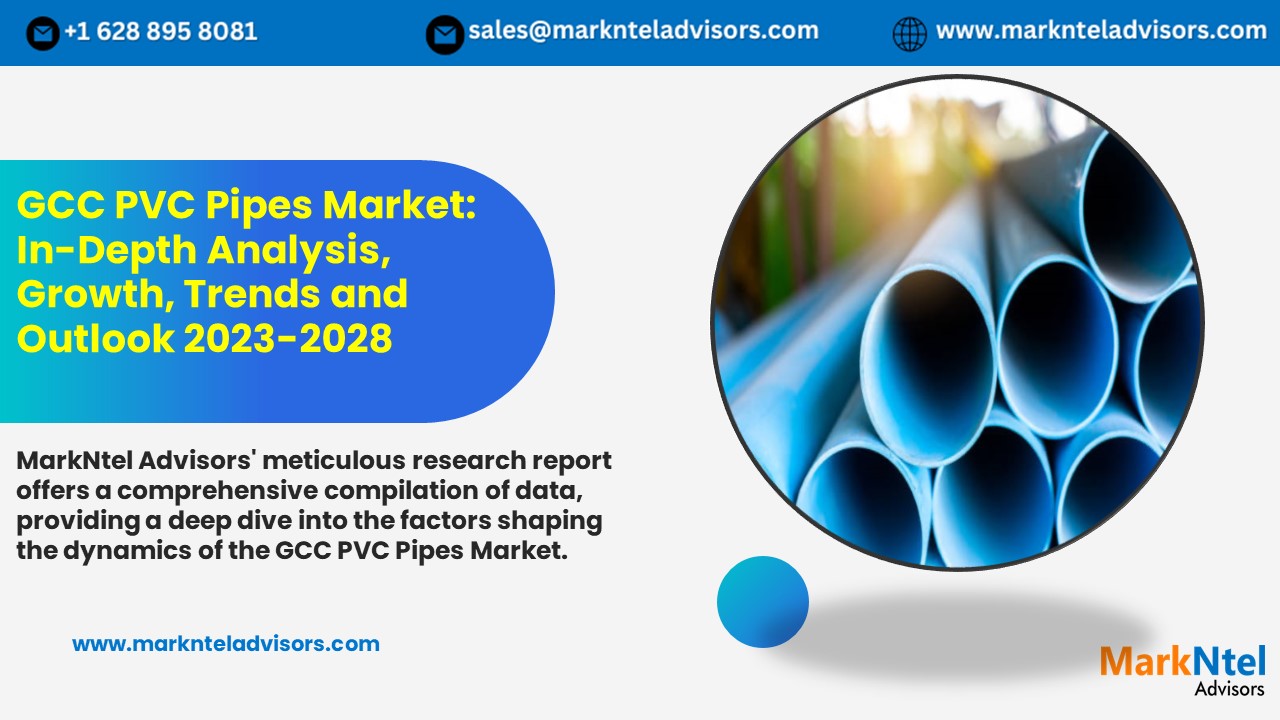 +1 628 895 8081 sales@marknteladvisors.com www.marknteladvisors.com

GCC PVC Pipes Market: In-Depth Analysis, Growth, Trends and Outlook 2023-2028

MarkNtel Advisors' meticulous research report offers a comprehensive compilation of data, providing a deep dive into the factors shaping the dynamics of the GCC PVC Pipes Market.

www.marknteladvisors.com

MarkNtel Advisors